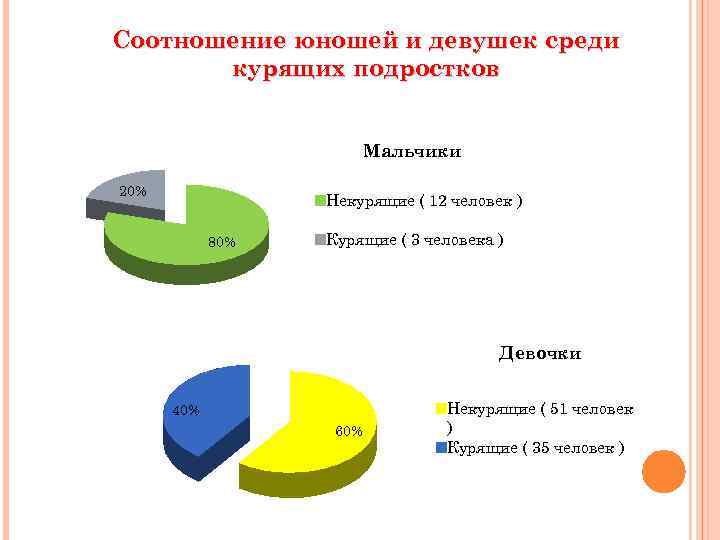 Соотношение юношей и девушек среди курящих подростков

Мальчики

20%

80%

Некурящие ( 12 человек )

Курящие ( 3 человека )

Девочки

40%

60%

Некурящие ( 51 человек )

Курящие ( 35 человек )